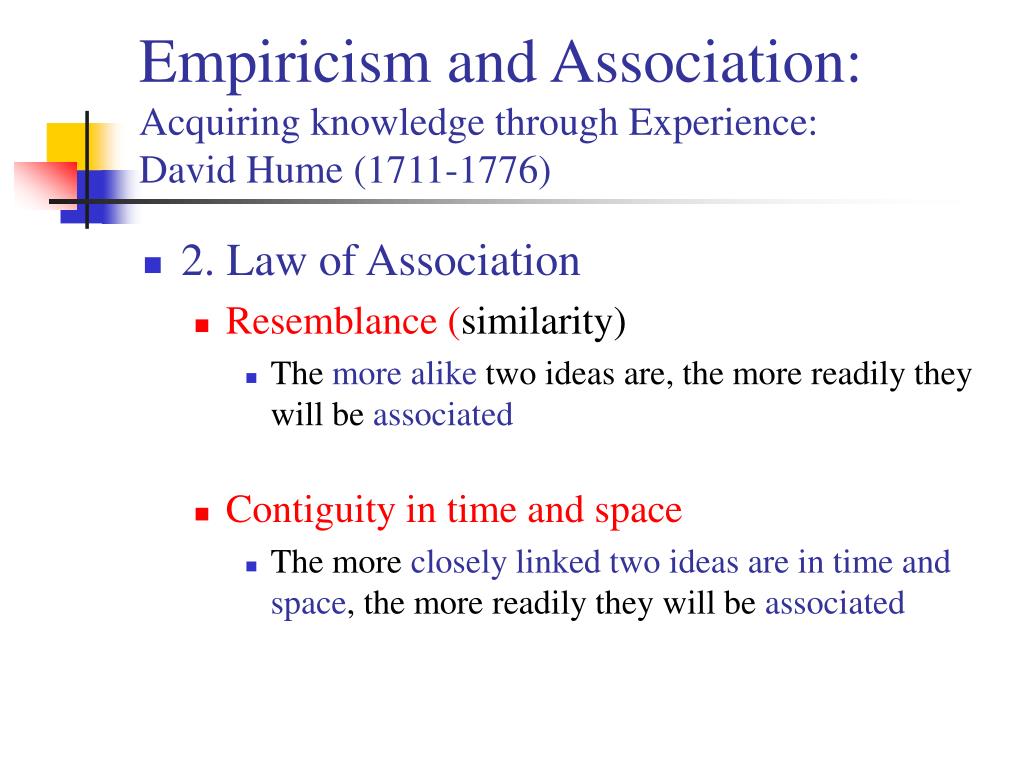 Empiricism and Association:
Acquiring knowledge through Experience:
David Hume (1711-1776)

2. Law of Association

Resemblance (similarity)

The more alike two ideas are, the more readily they will be associated

Contiguity in time and space

The more closely linked two ideas are in time and space, the more readily they will be associated